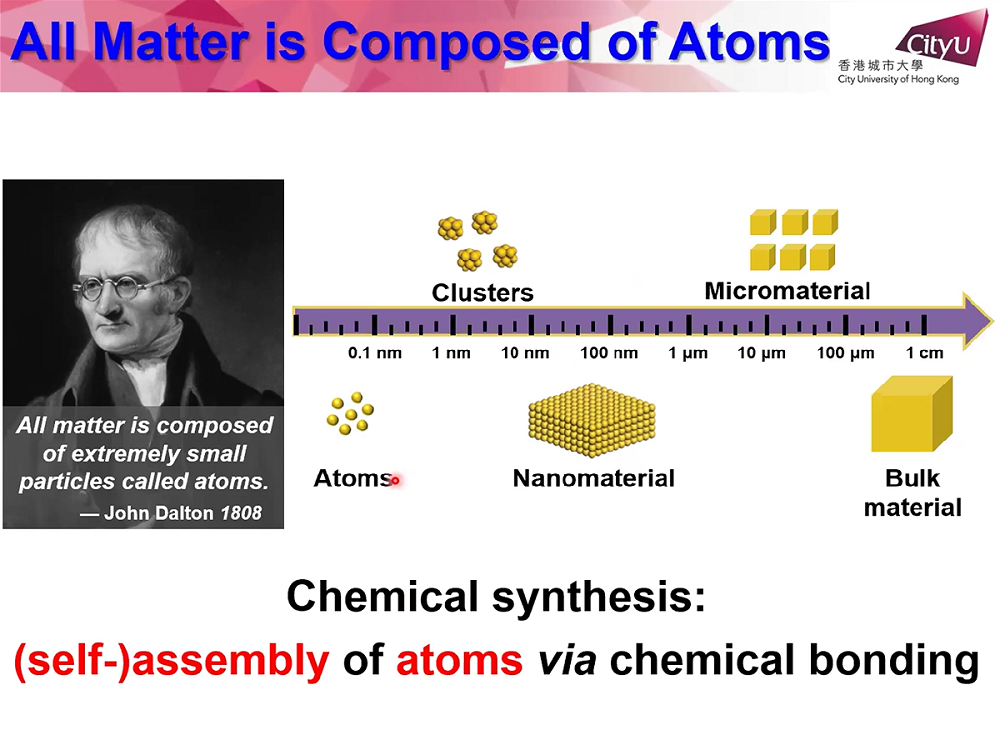 All Matter is Composed of Atoms

CityU 香港城市大學 City University of Hong Kong

All matter is composed of extremely small particles called atoms.
— John Dalton 1808

Clusters

Micromaterial

0.1 nm 1 nm 10 nm 100 nm 1 μm 10 μm 100 μm 1 cm

Atoms

Nanomaterial

Bulk material

Chemical synthesis:
(self-)assembly of atoms via chemical bonding